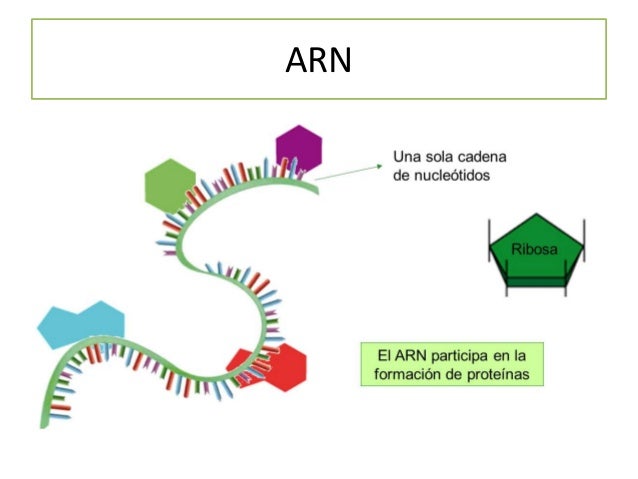 ARN

Una sola cadena de nucleótidos

Ribosa

El ARN participa en la formación de proteínas